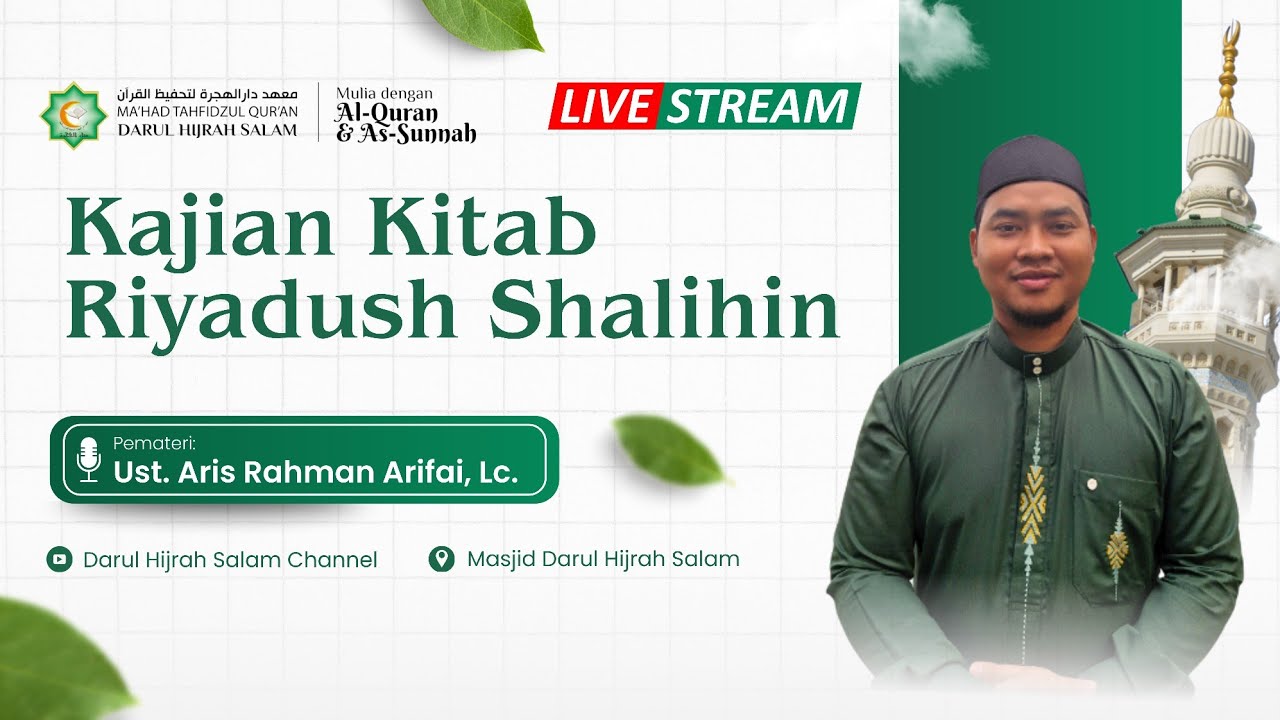 معهد دارالهجرة لتحفيظ القرآن
MA'HAD TAHFIDZUL QUR'AN
DARUL HIJRAH SALAM

Mulia dengan
Al-Quran
& As-Sunnah

LIVE STREAM

Kajian Kitab
Riyadush Shalihin

Pemateri:
Ust. Aris Rahman Arifai, Lc.

Darul Hijrah Salam Channel

Masjid Darul Hijrah Salam